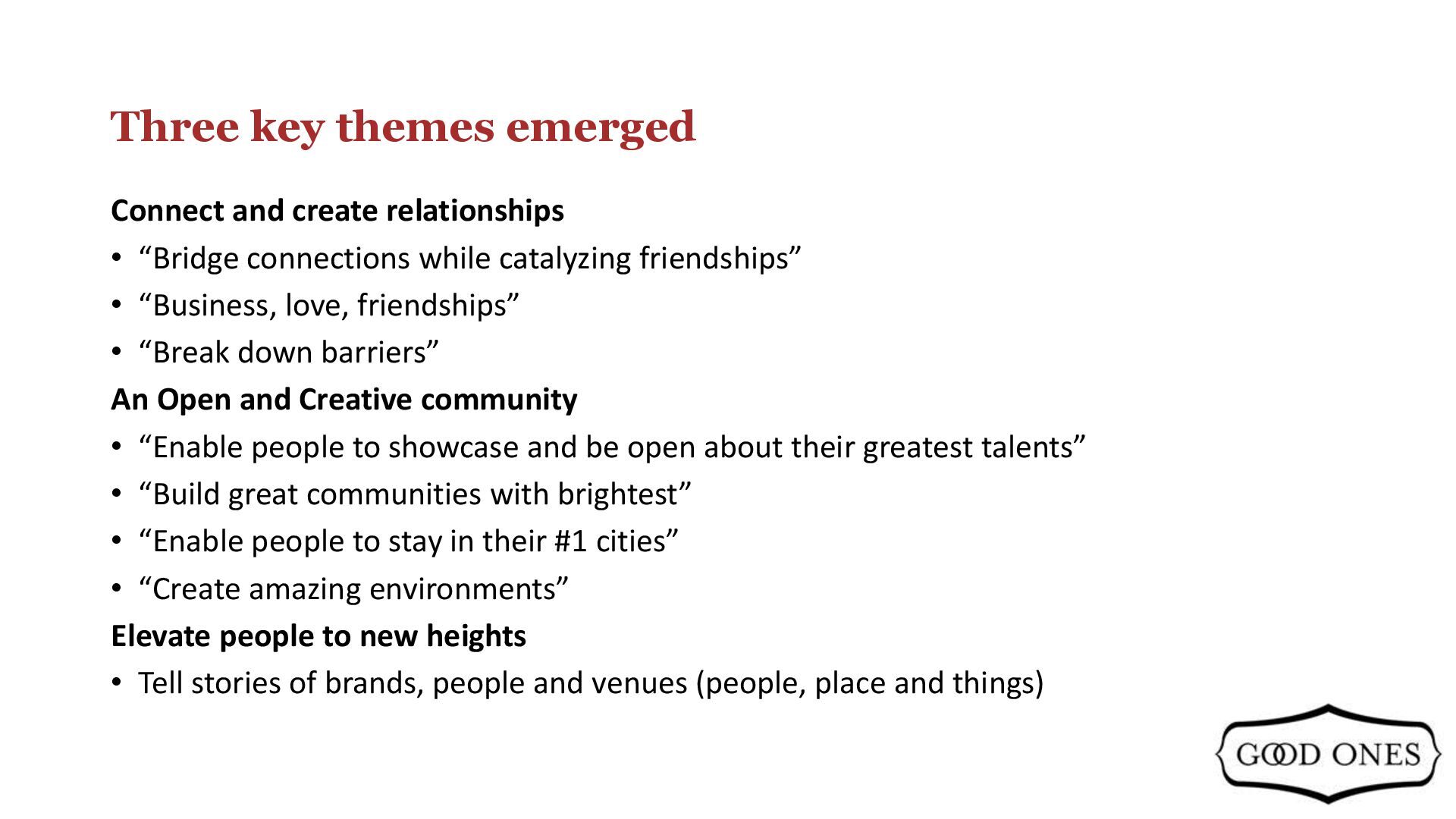 Three key themes emerged

Connect and create relationships

• “Bridge connections while catalyzing friendships”
• “Business, love, friendships”
• “Break down barriers”

An Open and Creative community

• “Enable people to showcase and be open about their greatest talents”
• “Build great communities with brightest”
• “Enable people to stay in their #1 cities”
• “Create amazing environments”

Elevate people to new heights

• Tell stories of brands, people and venues (people, place and things)

GOOD ONES